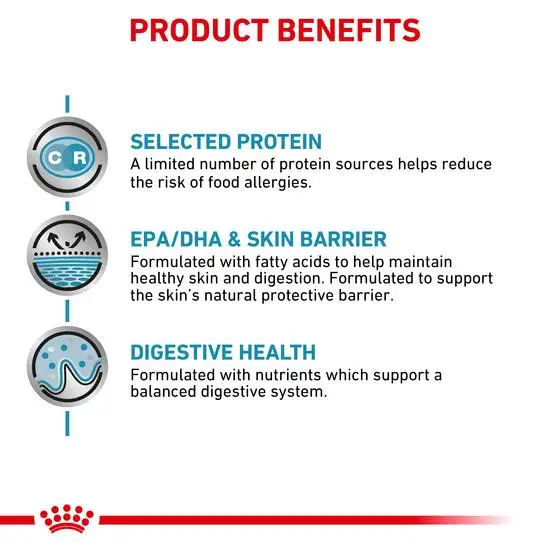 PRODUCT BENEFITS

C R

SELECTED PROTEIN
A limited number of protein sources helps reduce the risk of food allergies.

EPA/DHA & SKIN BARRIER
Formulated with fatty acids to help maintain healthy skin and digestion. Formulated to support the skin's natural protective barrier.

DIGESTIVE HEALTH
Formulated with nutrients which support a balanced digestive system.